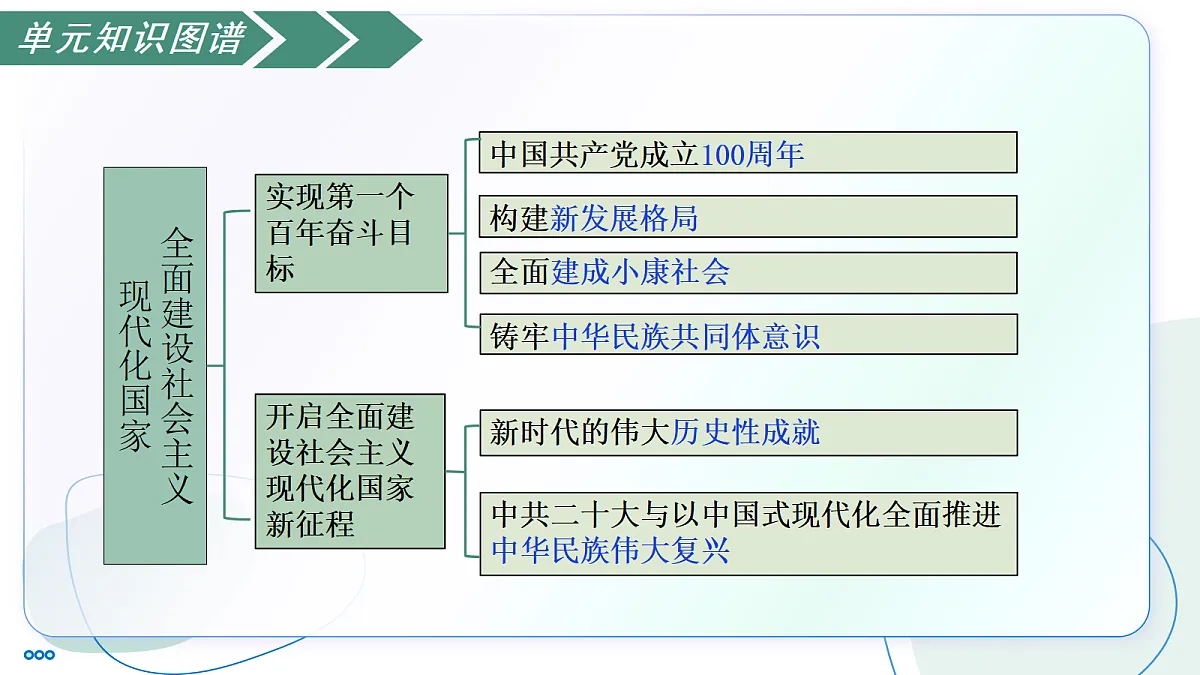 单元知识图谱

全面建设社会主义现代化国家

实现第一个百年奋斗目标

中国共产党成立100周年

构建新发展格局

全面建成小康社会

铸牢中华民族共同体意识

开启全面建设社会主义现代化国家新征程

新时代的伟大历史性成就

中共二十大与以中国式现代化全面推进中华民族伟大复兴